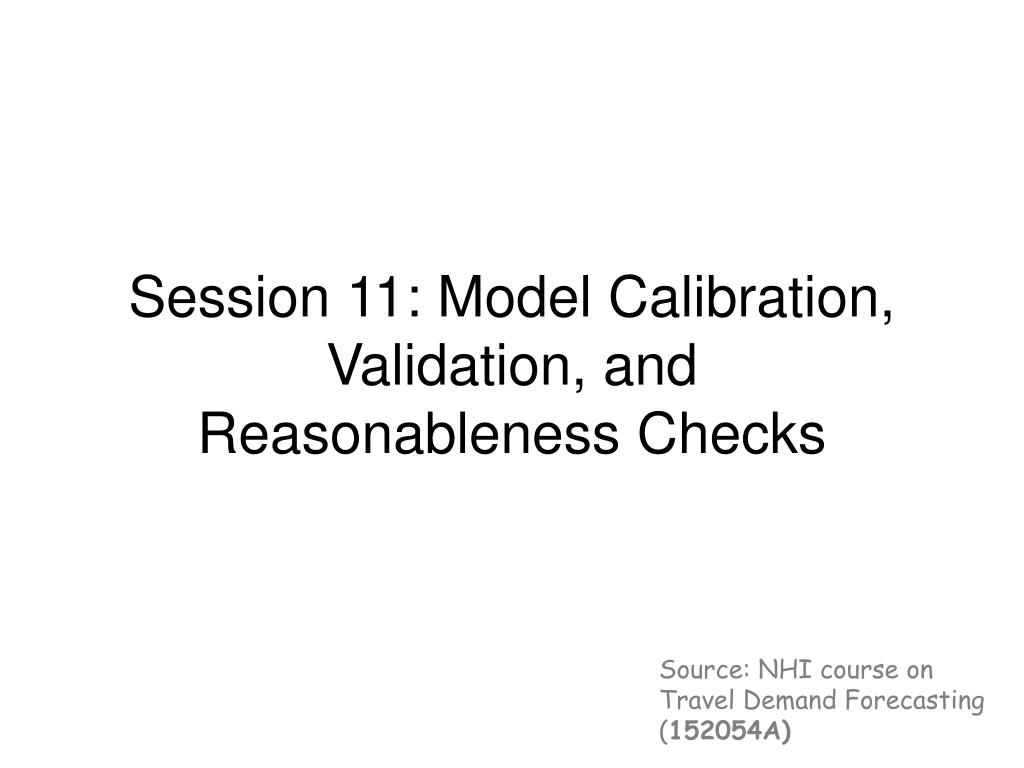 Session 11: Model Calibration, Validation, and Reasonableness Checks

Source: NHI course on Travel Demand Forecasting (152054A)